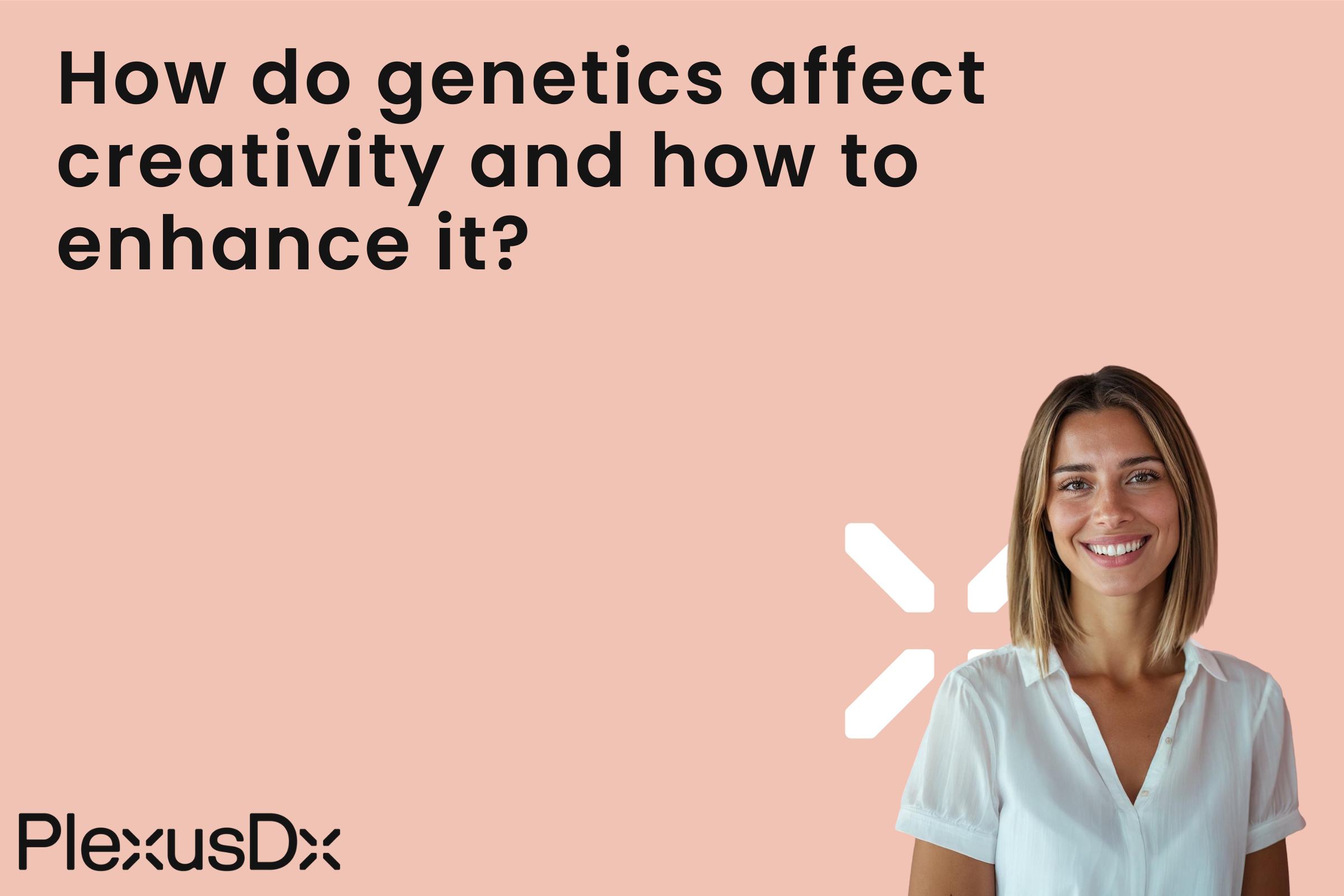 How do genetics affect creativity and how to enhance it?

PlexusDx